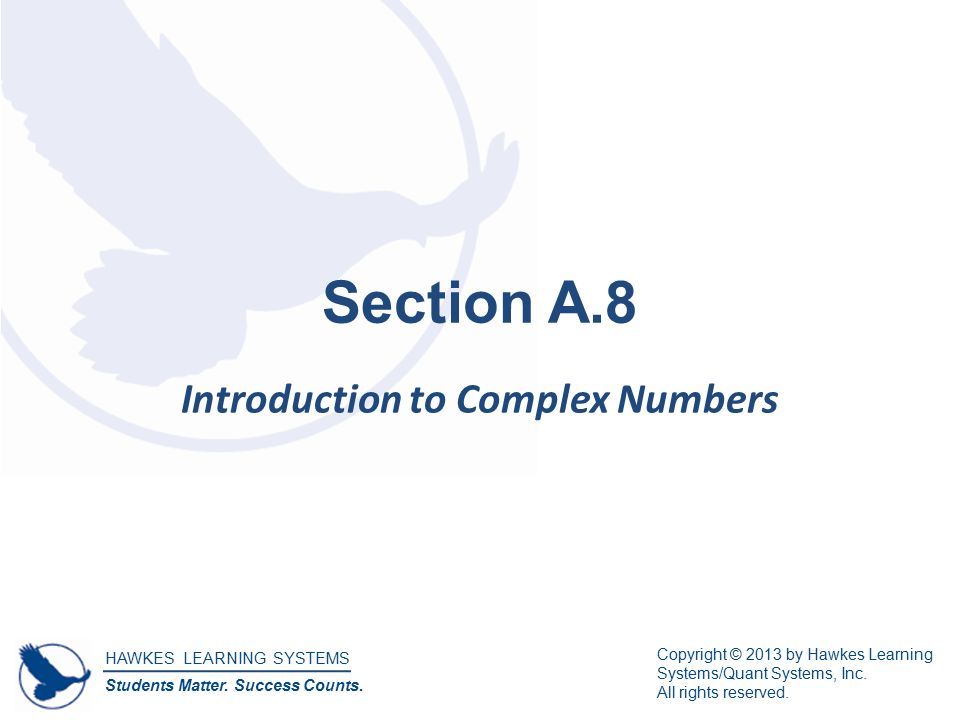 Section A.8

Introduction to Complex Numbers

HAWKES LEARNING SYSTEMS
Students Matter. Success Counts.

Copyright © 2013 by Hawkes Learning Systems/Quant Systems, Inc.
All rights reserved.